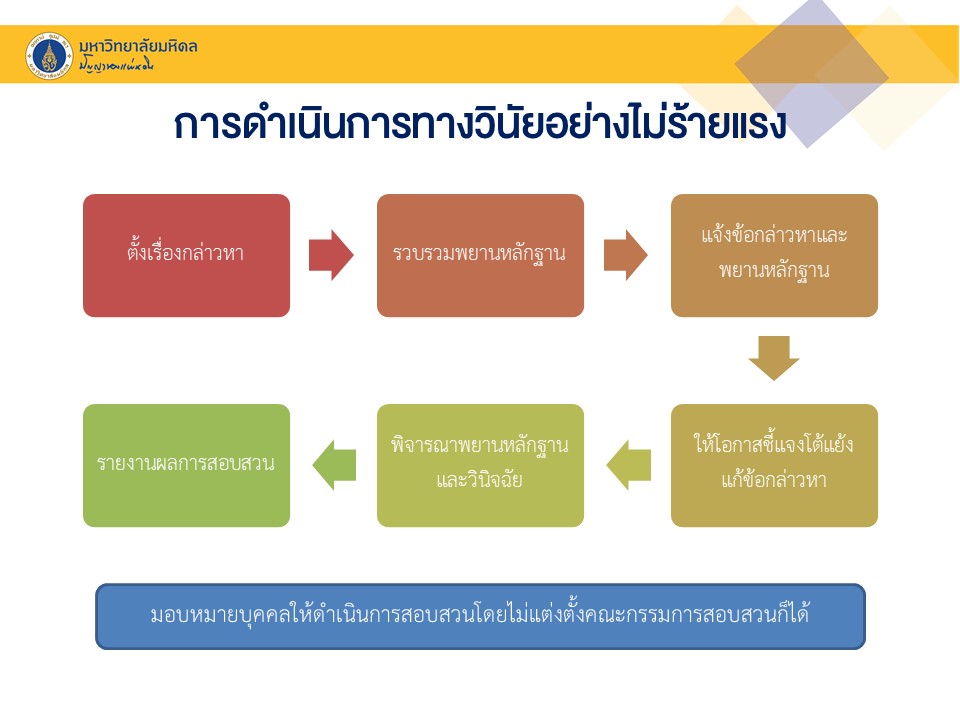 มหาวิทยาลัยมหิดล
ปัญญาของแผ่นดิน

การดำเนินการทางวินัยอย่างไม่ร้ายแรง

ตั้งเรื่องกล่าวหา

รวบรวมพยานหลักฐาน

แจ้งข้อกล่าวหาและพยานหลักฐาน

ให้โอกาสชี้แจงโต้แย้งแก้ข้อกล่าวหา

พิจารณาพยานหลักฐานและวินิจฉัย

รายงานผลการสอบสวน

มอบหมายบุคคลให้ดำเนินการสอบสวนโดยไม่แต่งตั้งคณะกรรมการสอบสวนก็ได้